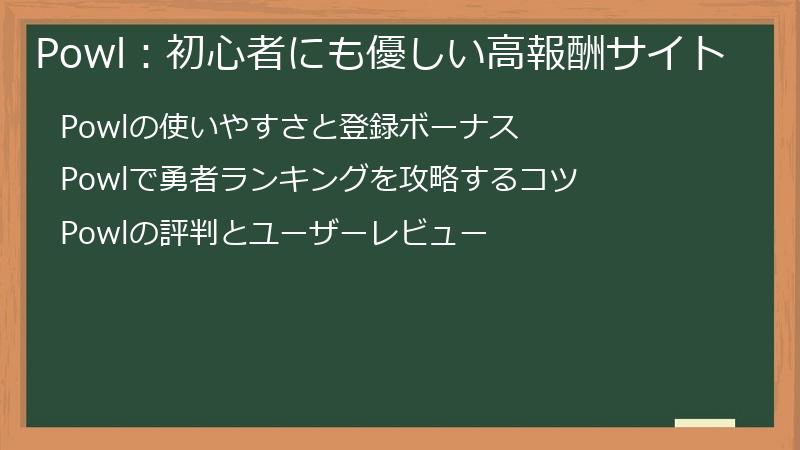 Powl：初心者にも優しい高報酬サイト

Powlの使いやすさと登録ボーナス

Powlで勇者ランキングを攻略するコツ

Powlの評判とユーザーレビュー